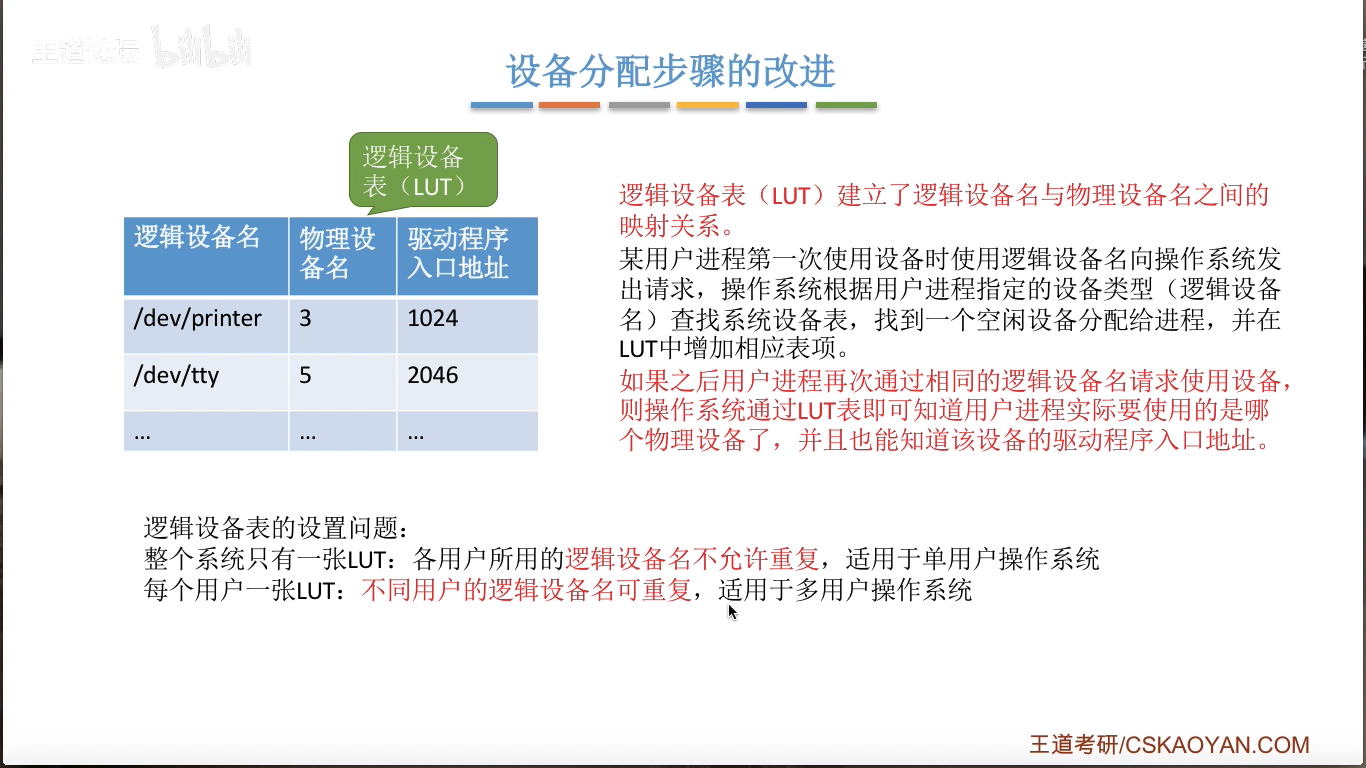 王道论坛 bilibili

设备分配步骤的改进

逻辑设备表（LUT）

| 逻辑设备名 | 物理设备名 | 驱动程序入口地址 |
|---|---|---|
| /dev/printer | 3 | 1024 |
| /dev/tty | 5 | 2046 |
| … | … | … |

逻辑设备表（LUT）建立了逻辑设备名与物理设备名之间的映射关系。
某用户进程第一次使用设备时使用逻辑设备名向操作系统发出请求，操作系统根据用户进程指定的设备类型（逻辑设备名）查找系统设备表，找到一个空闲设备分配给进程，并在LUT中增加相应表项。
如果之后用户进程再次通过相同的逻辑设备名请求使用设备，则操作系统通过LUT表即可知道用户进程实际要使用的是哪个物理设备了，并且也能知道该设备的驱动程序入口地址。

逻辑设备表的设置问题：
整个系统只有一张LUT：各用户所用的逻辑设备名不允许重复，适用于单用户操作系统
每个用户一张LUT：不同用户的逻辑设备名可重复，适用于多用户操作系统

王道考研/CSKAOYAN.COM